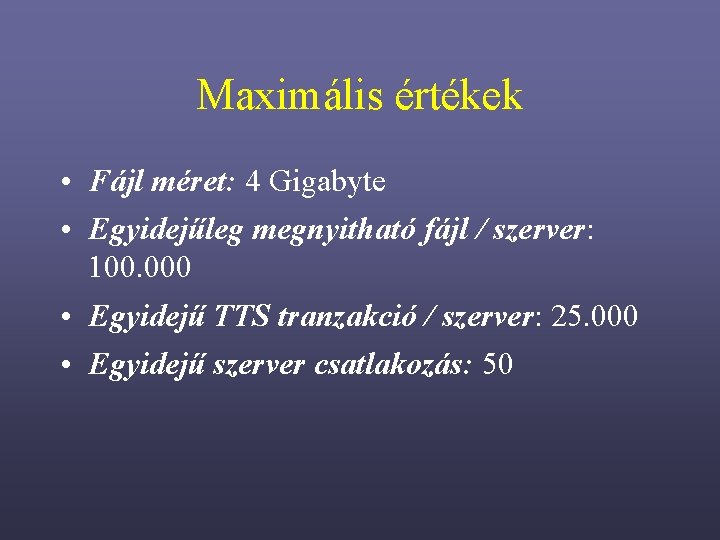 Maximális értékek

• Fájl méret: 4 Gigabyte
• Egyidejűleg megnyitható fájl / szerver: 100.000
• Egyidejű TTS tranzakció / szerver: 25.000
• Egyidejű szerver csatlakozás: 50